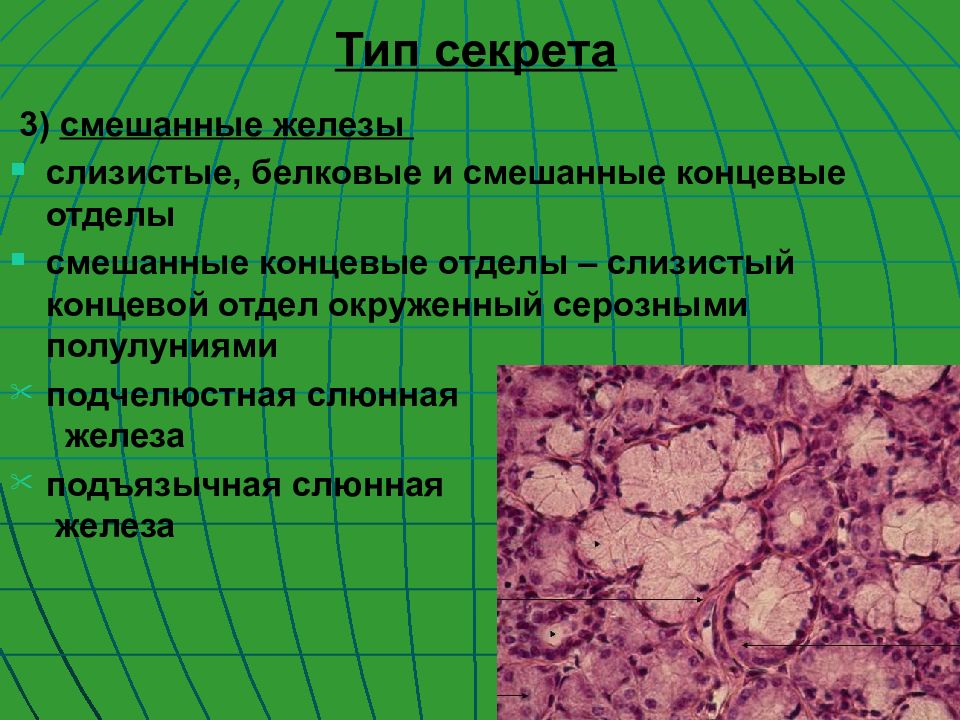 Тип секрета

3) смешанные железы

слизистые, белковые и смешанные концевые отделы

смешанные концевые отделы – слизистый концевой отдел окруженный серозными полулуниями

подчелюстная слюнная железа

подъязычная слюнная железа